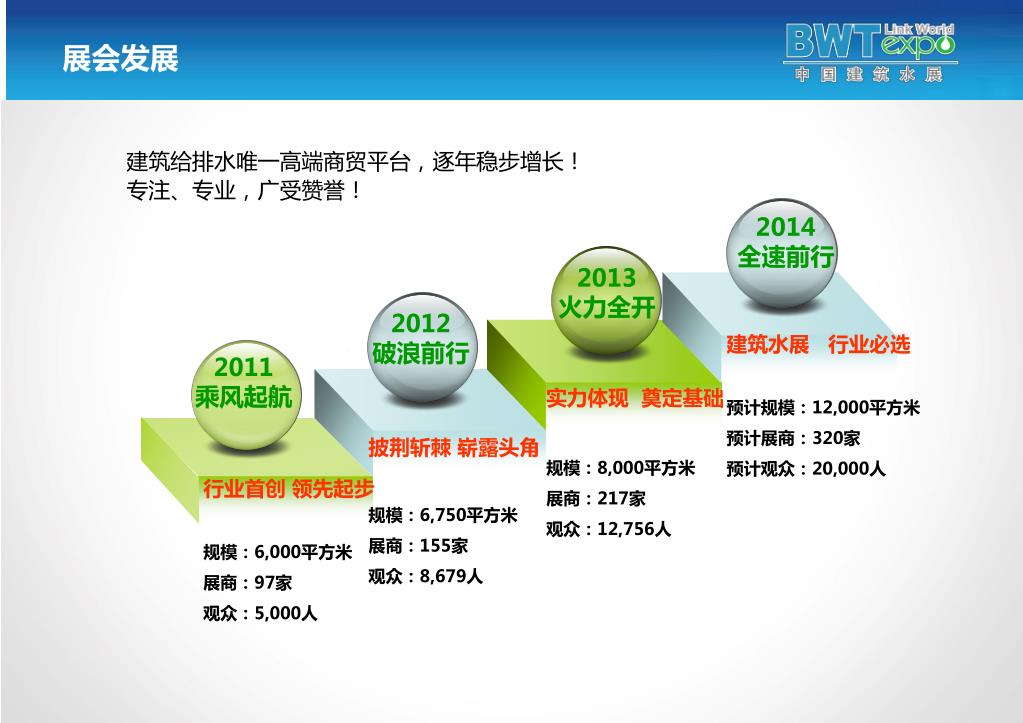 展会发展

BWT Link World expo
中国建筑水展

建筑给排水唯一高端商贸平台，逐年稳步增长！
专注、专业，广受赞誉！

2011
乘风起航
行业首创 领先起步
规模：6,000平方米
展商：97家
观众：5,000人

2012
破浪前行
披荆斩棘 崭露头角
规模：6,750平方米
展商：155家
观众：8,679人

2013
火力全开
实力体现 奠定基础
规模：8,000平方米
展商：217家
观众：12,756人

2014
全速前行
建筑水展 行业必选
预计规模：12,000平方米
预计展商：320家
预计观众：20,000人